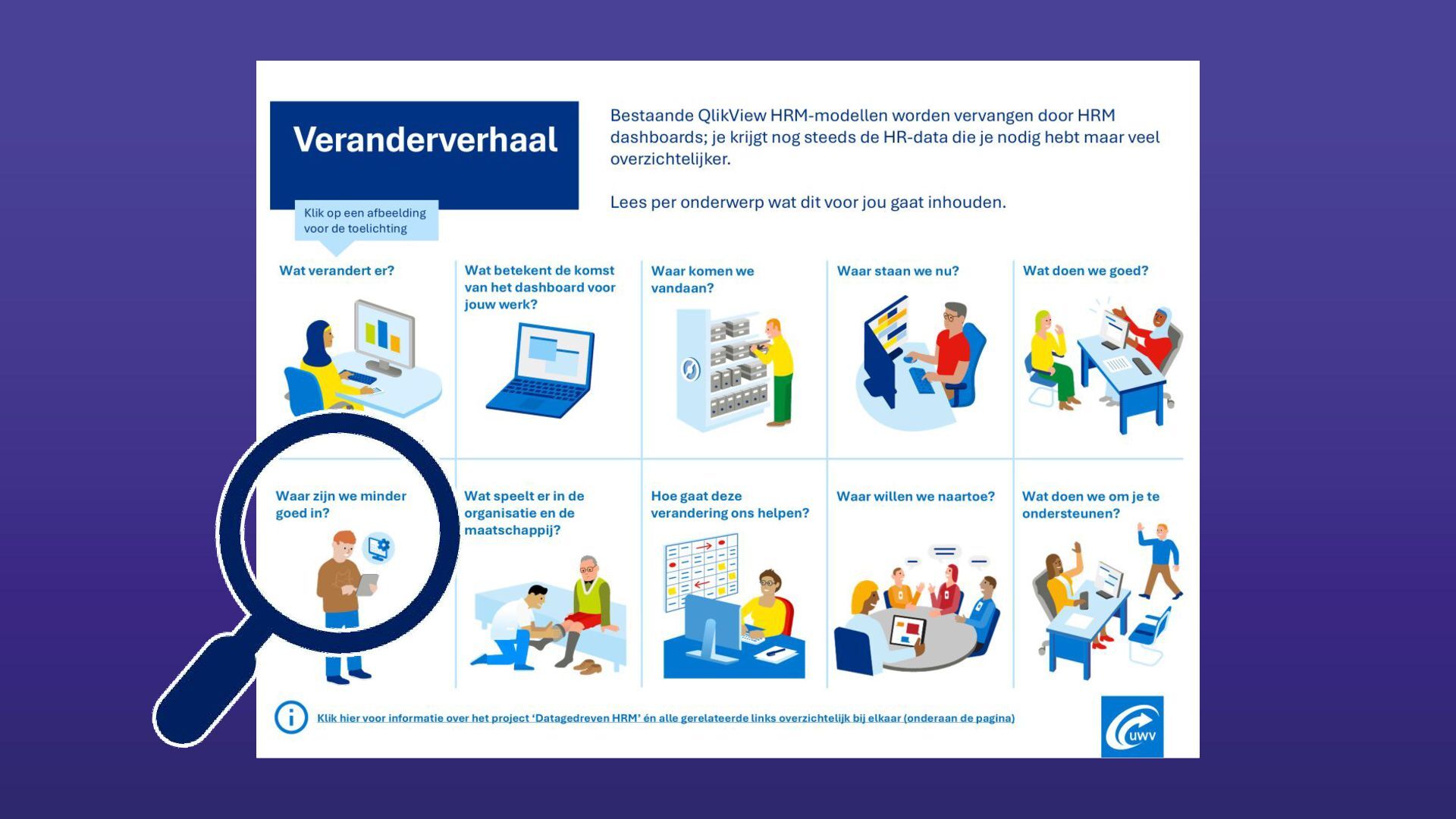 Veranderverhaal

Klik op een afbeelding voor de toelichting

Bestaande QlikView HRM-modellen worden vervangen door HRM dashboards; je krijgt nog steeds de HR-data die je nodig hebt maar veel overzichtelijker.

Lees per onderwerp wat dit voor jou gaat inhouden.

Wat verandert er?

Wat betekent de komst van het dashboard voor jouw werk?

Waar komen we vandaan?

Waar staan we nu?

Wat doen we goed?

Waar zijn we minder goed in?

Wat speelt er in de organisatie en de maatschappij?

Hoe gaat deze verandering ons helpen?

Waar willen we naartoe?

Wat doen we om je te ondersteunen?

Klik hier voor informatie over het project 'Datagedreven HRM' én alle gerelateerde links overzichtelijk bij elkaar (onderaan de pagina)

uwv